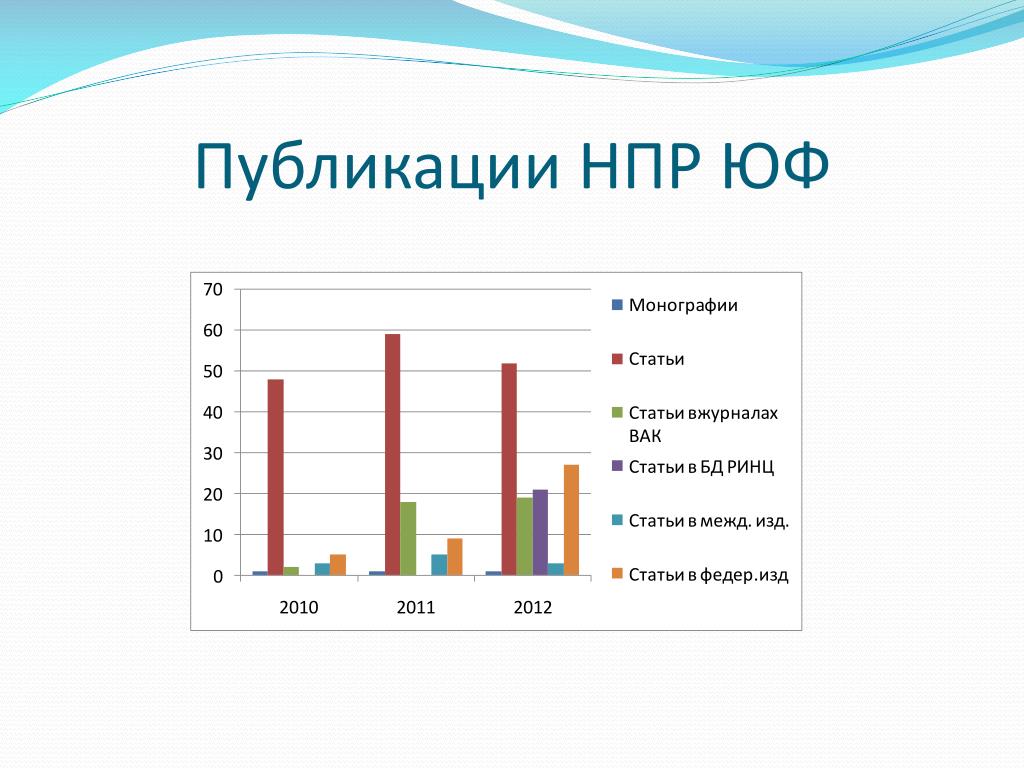 Публикации НПР ЮФ

70
60
50
40
30
20
10
0

2010
2011
2012

Монографии
Статьи
Статьи вжурналах ВАК
Статьи в БД РИНЦ
Статьи в межд. изд.
Статьи в федер.изд